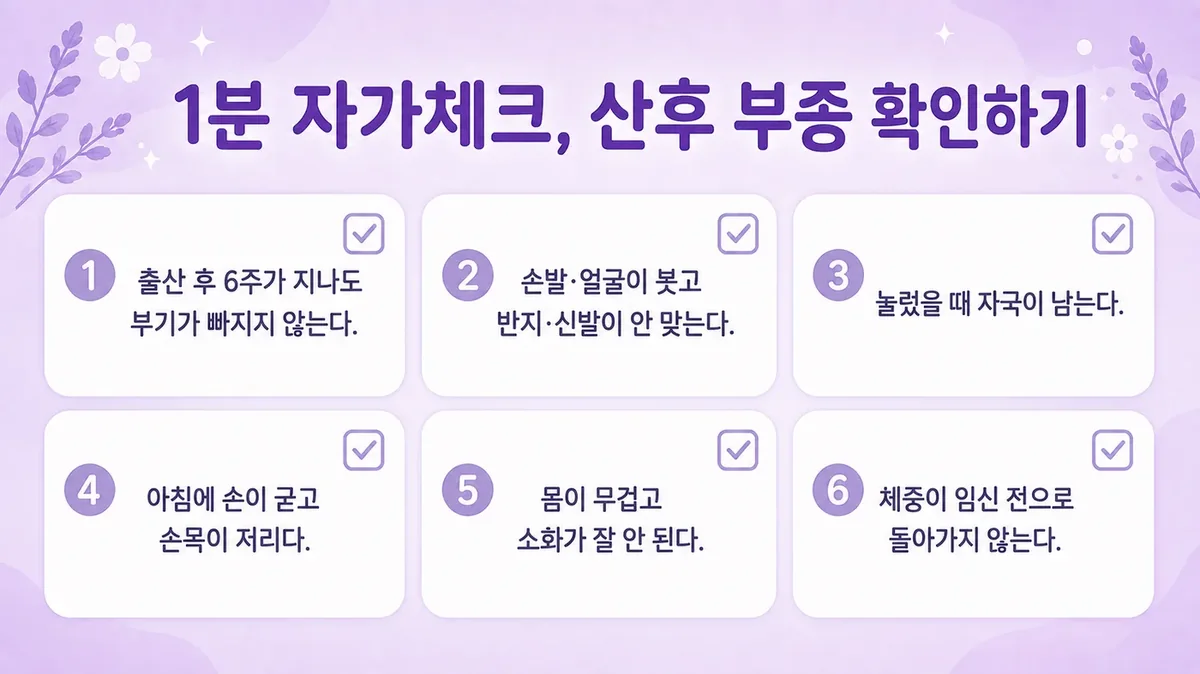 1분 자가체크, 산후 부종 확인하기

1 출산 후 6주가 지나도 부기가 빠지지 않는다.

2 손발·얼굴이 붓고 반지·신발이 안 맞는다.

3 눌렀을 때 자국이 남는다.

4 아침에 손이 굳고 손목이 저리다.

5 몸이 무겁고 소화가 잘 안 된다.

6 체중이 임신 전으로 돌아가지 않는다.